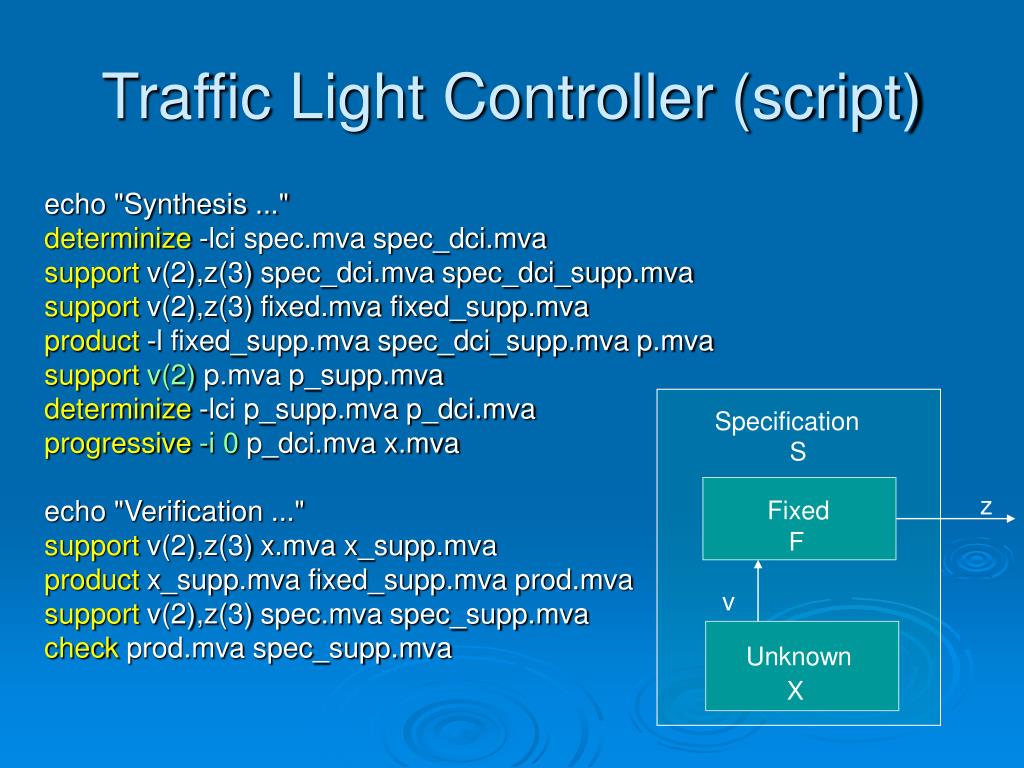 Traffic Light Controller (script)

echo "Synthesis ..."
determinize -lci spec.mva spec_dci.mva
support v(2),z(3) spec_dci.mva spec_dci_supp.mva
support v(2),z(3) fixed.mva fixed_supp.mva
product -l fixed_supp.mva spec_dci_supp.mva p.mva
support v(2) p.mva p_supp.mva
determinize -lci p_supp.mva p_dci.mva
progressive -i 0 p_dci.mva x.mva

echo "Verification ..."
support v(2),z(3) x.mva x_supp.mva
product x_supp.mva fixed_supp.mva prod.mva
support v(2),z(3) spec.mva spec_supp.mva
check prod.mva spec_supp.mva

Specification
S

Fixed
F

z

v

Unknown
X